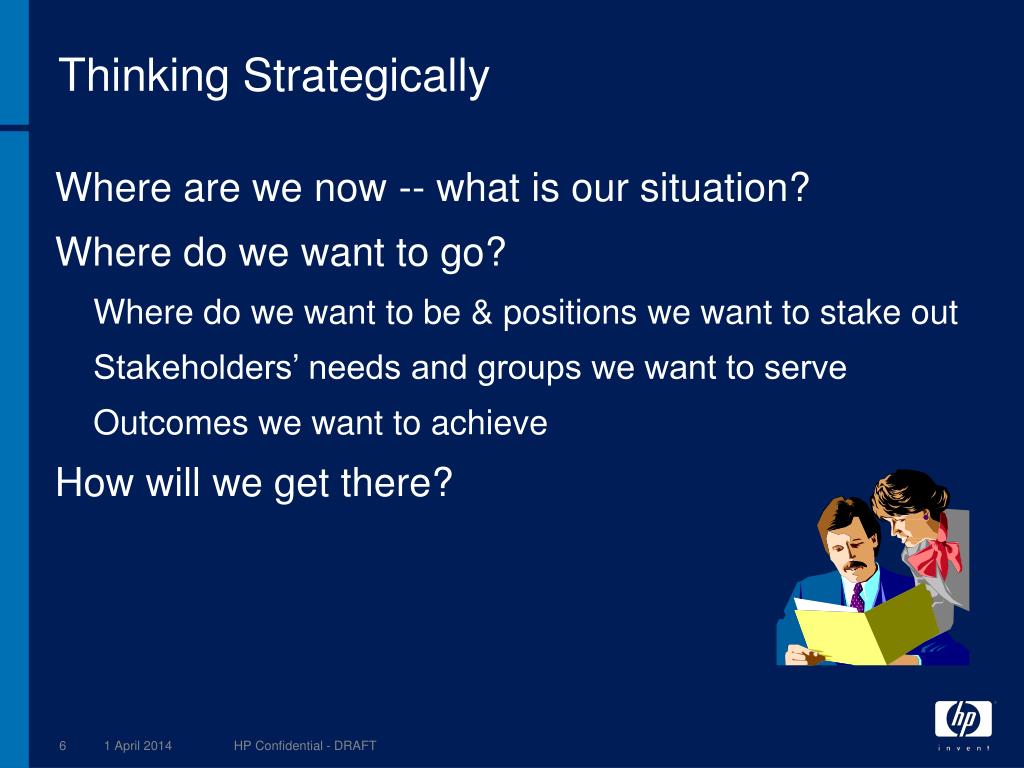 Thinking Strategically

Where are we now -- what is our situation?

Where do we want to go?

Where do we want to be & positions we want to stake out

Stakeholders’ needs and groups we want to serve

Outcomes we want to achieve

How will we get there?

6 1 April 2014 HP Confidential - DRAFT

hp
invent